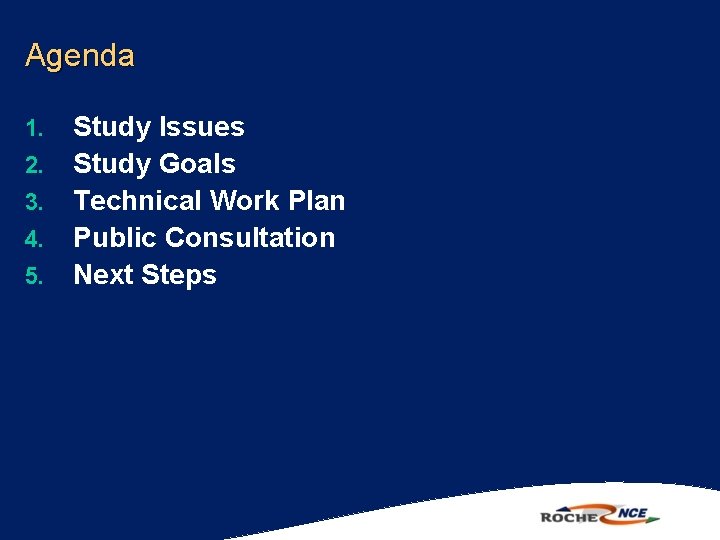 Agenda

1. Study Issues
2. Study Goals
3. Technical Work Plan
4. Public Consultation
5. Next Steps

ROCHE NCE